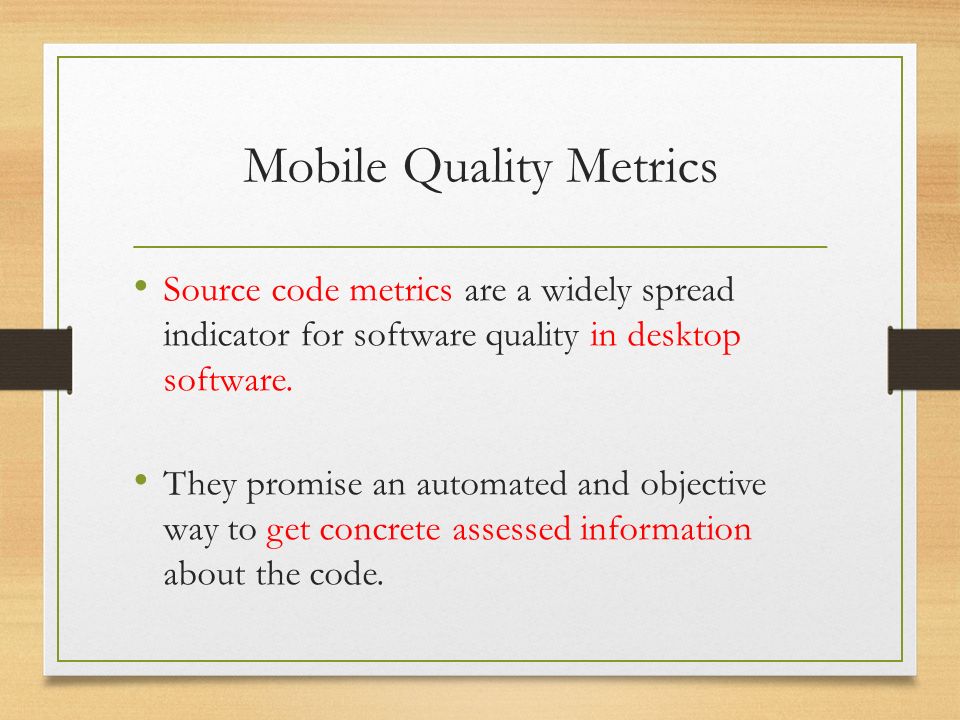 Mobile Quality Metrics

• Source code metrics are a widely spread indicator for software quality in desktop software.

• They promise an automated and objective way to get concrete assessed information about the code.